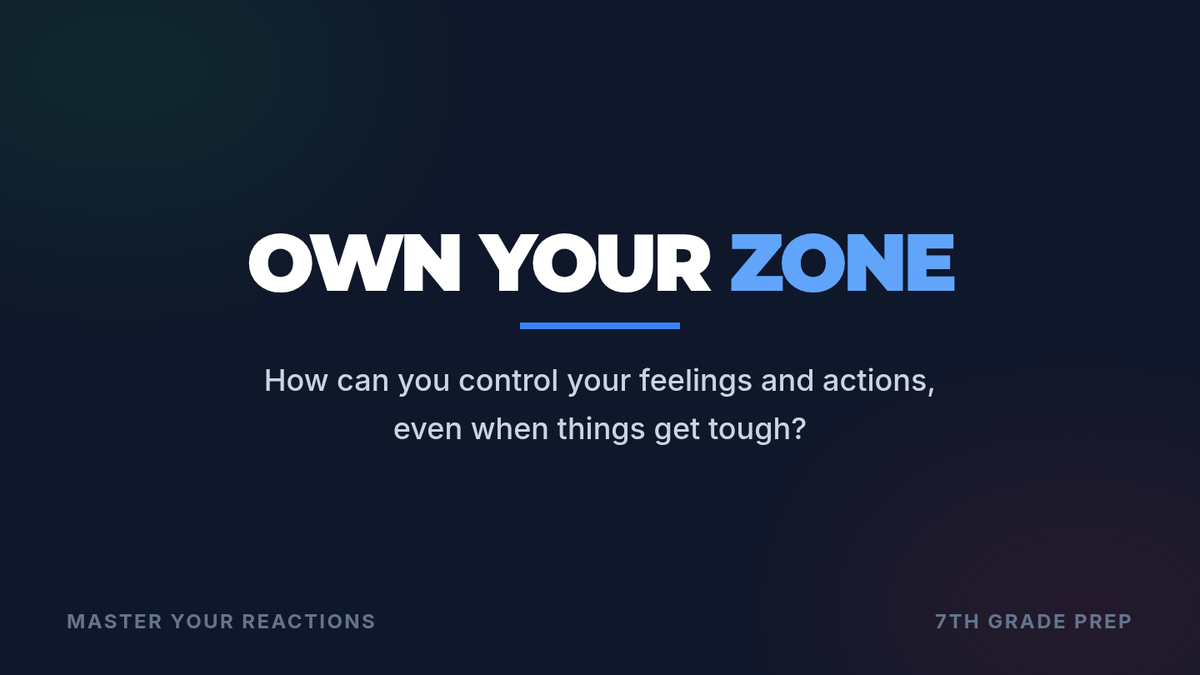 OWN YOUR ZONE

How can you control your feelings and actions, even when things get tough?

MASTER YOUR REACTIONS

7TH GRADE PREP